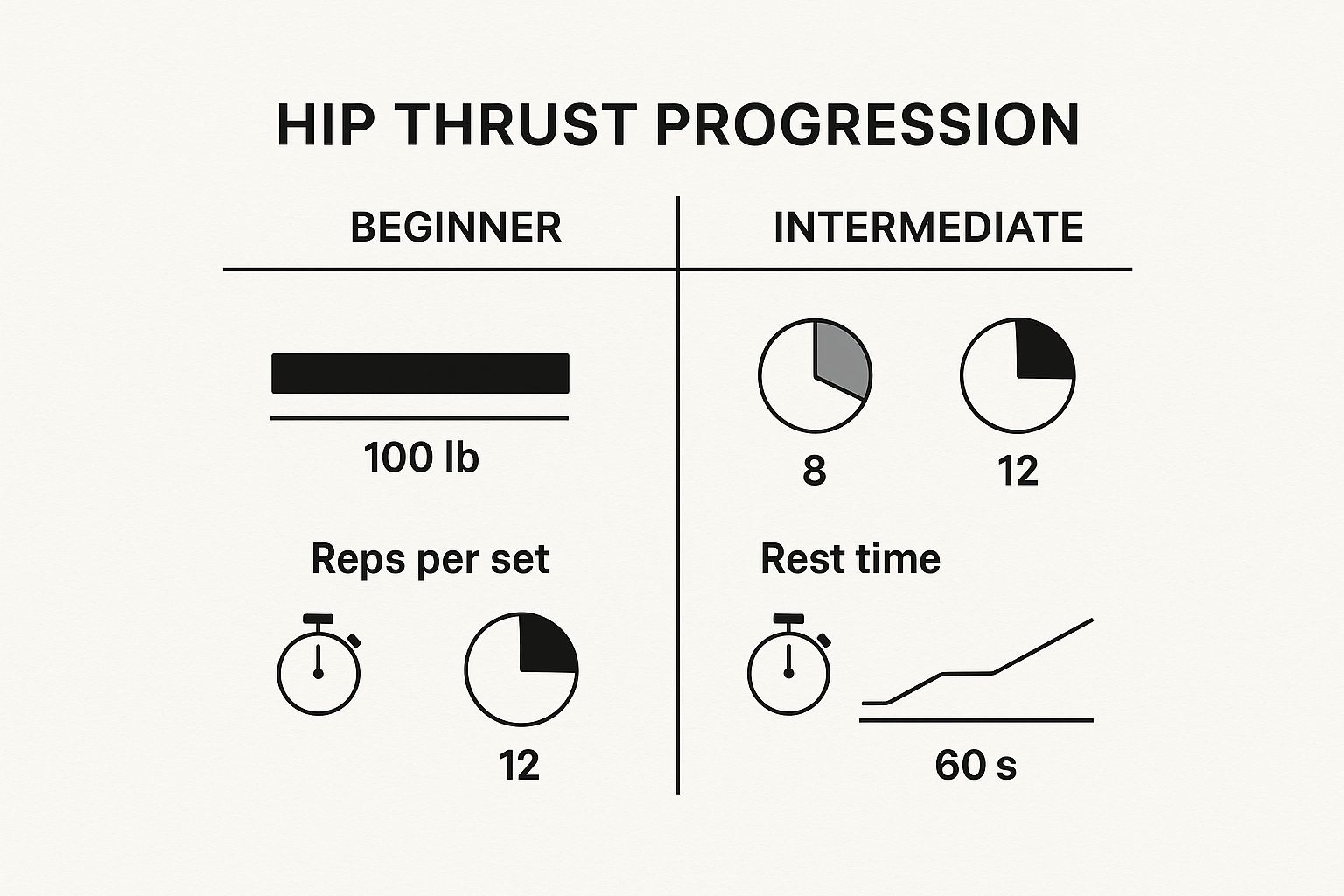 HIP THRUST PROGRESSION

BEGINNER

100 lb

Reps per set

12

INTERMEDIATE

8

12

Rest time

60 s